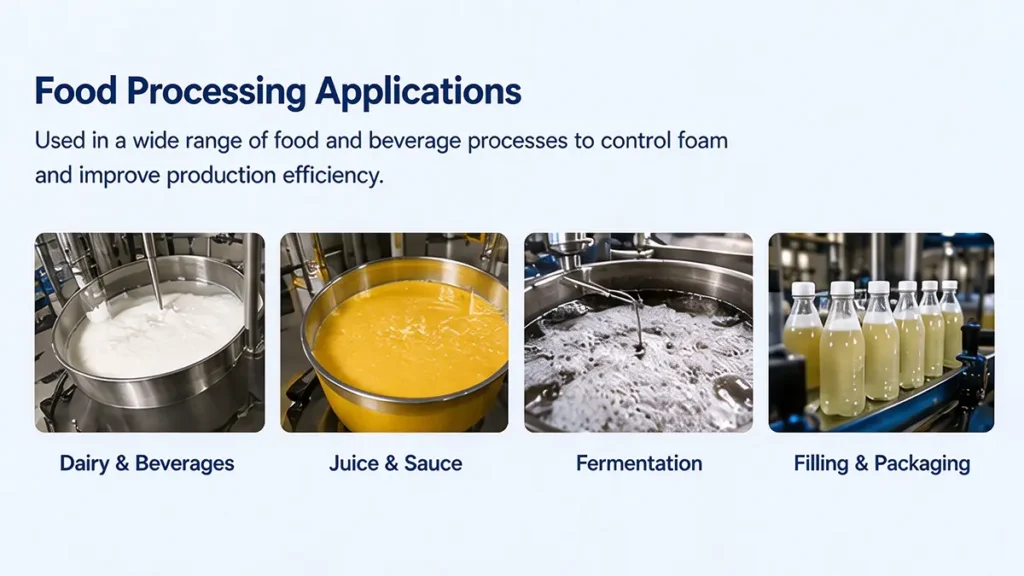 Food Processing Applications

Used in a wide range of food and beverage processes to control foam and improve production efficiency.

Dairy & Beverages

Juice & Sauce

Fermentation

Filling & Packaging